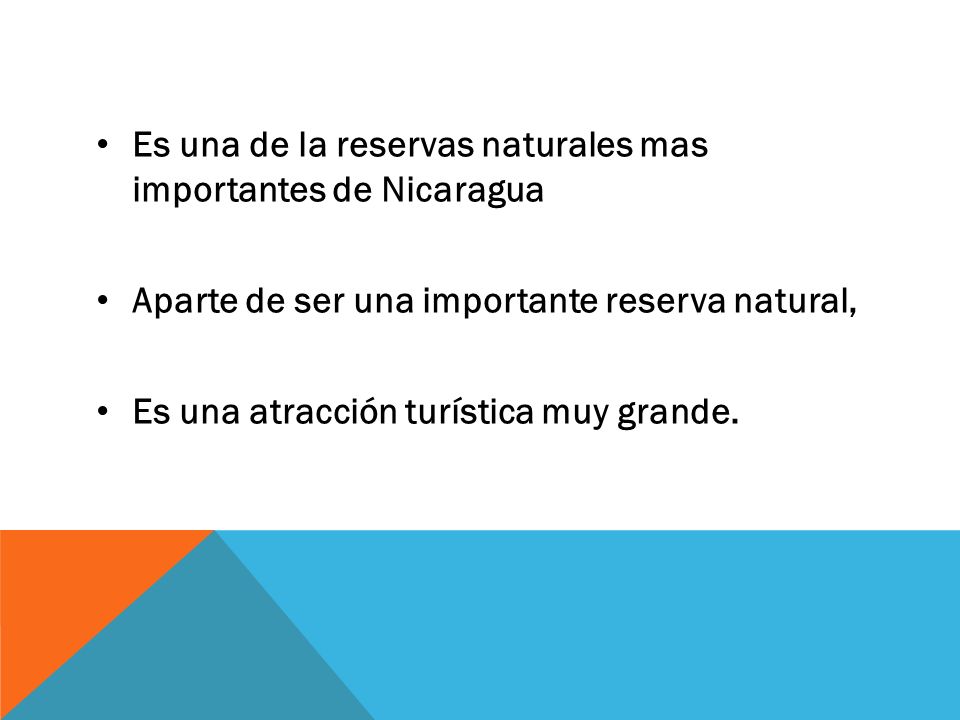 • Es una de la reservas naturales mas importantes de Nicaragua

• Aparte de ser una importante reserva natural,

• Es una atracción turística muy grande.